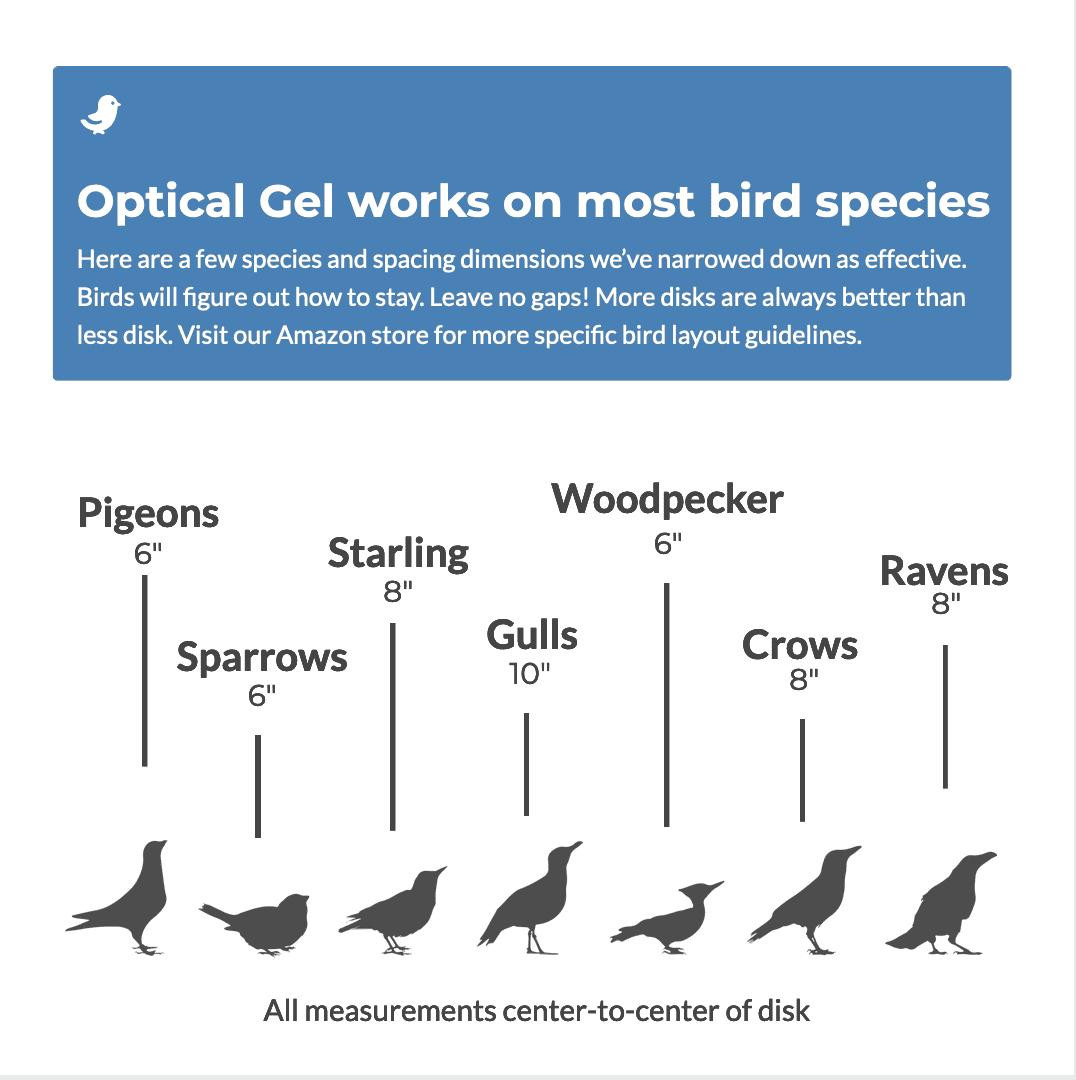 Optical Gel works on most bird species

Here are a few species and spacing dimensions we've narrowed down as effective. Birds will figure out how to stay. Leave no gaps! More disks are always better than less disk. Visit our Amazon store for more specific bird layout guidelines.

Pigeons
6"

Sparrows
6"

Starling
8"

Gulls
10"

Woodpecker
6"

Crows
8"

Ravens
8"

All measurements center-to-center of disk